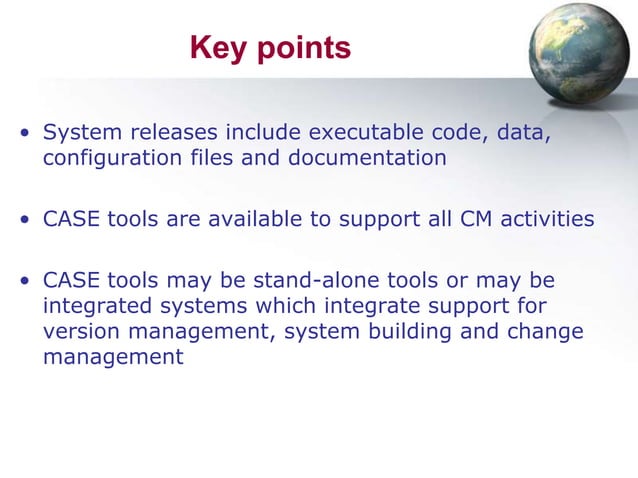 Key points

• System releases include executable code, data, configuration files and documentation

• CASE tools are available to support all CM activities

• CASE tools may be stand-alone tools or may be integrated systems which integrate support for version management, system building and change management